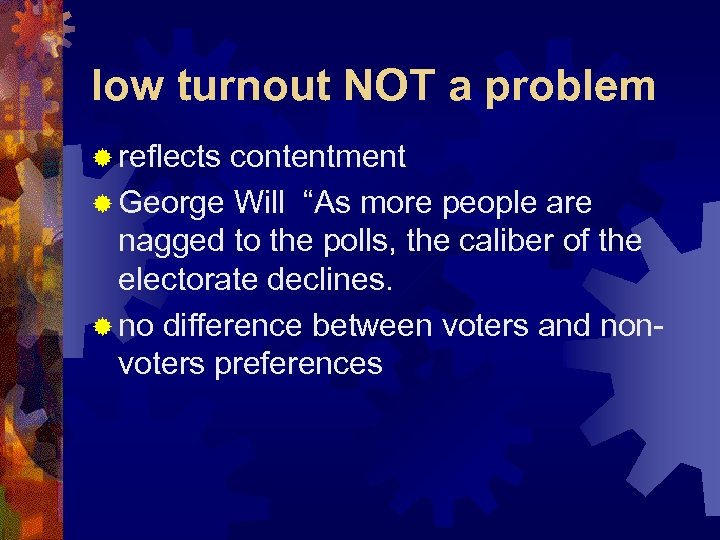 low turnout NOT a problem

reflects contentment

George Will “As more people are nagged to the polls, the caliber of the electorate declines.

no difference between voters and non-voters preferences